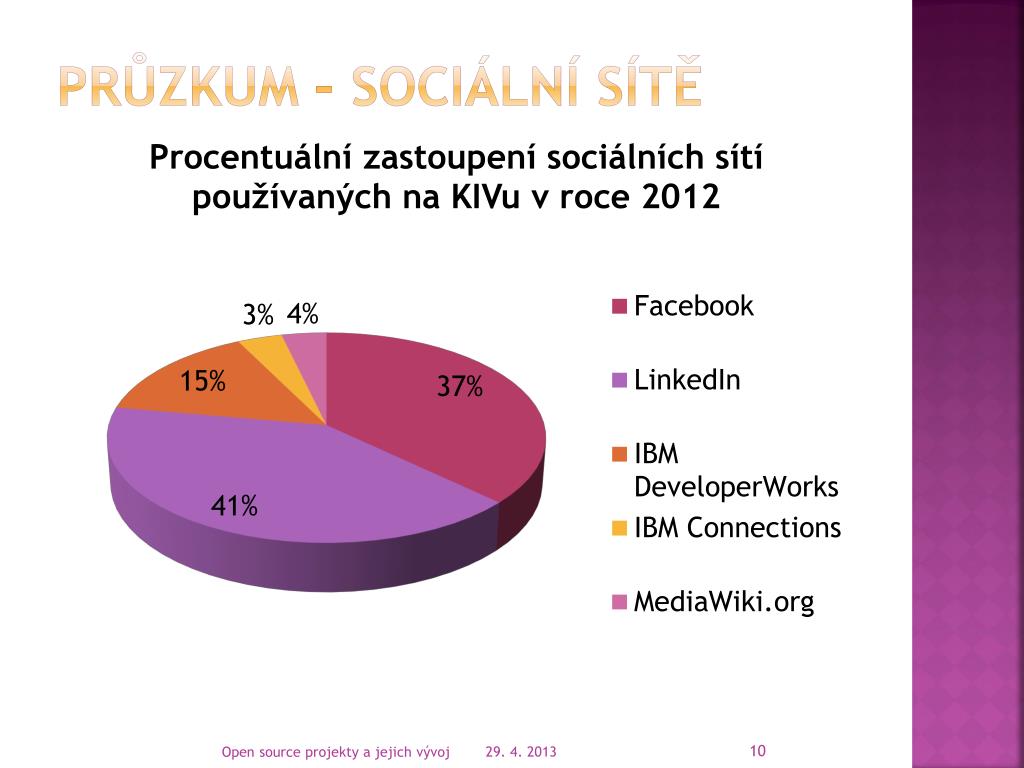 PRŮZKUM – SOCIÁLNÍ SÍTĚ

Procentuální zastoupení sociálních sítí používaných na KIVu v roce 2012

3% 4%
15%
37%
41%

Facebook
LinkedIn
IBM DeveloperWorks
IBM Connections
MediaWiki.org

Open source projekty a jejich vývoj 29. 4. 2013 10